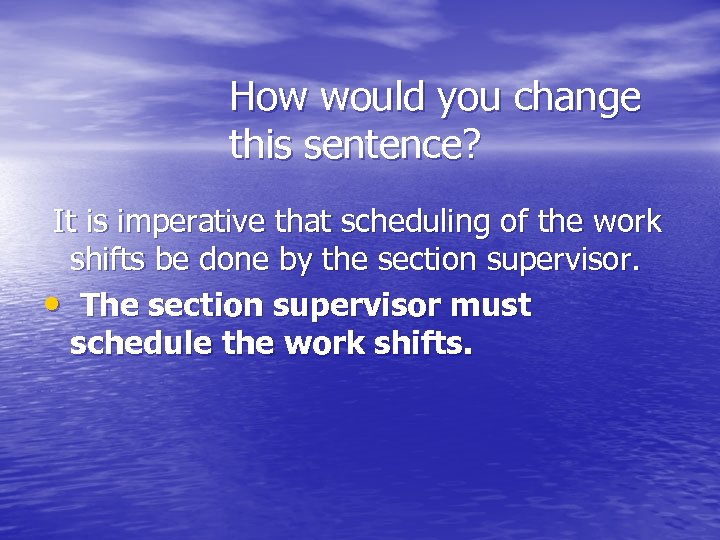 How would you change this sentence?

It is imperative that scheduling of the work shifts be done by the section supervisor.

• The section supervisor must schedule the work shifts.